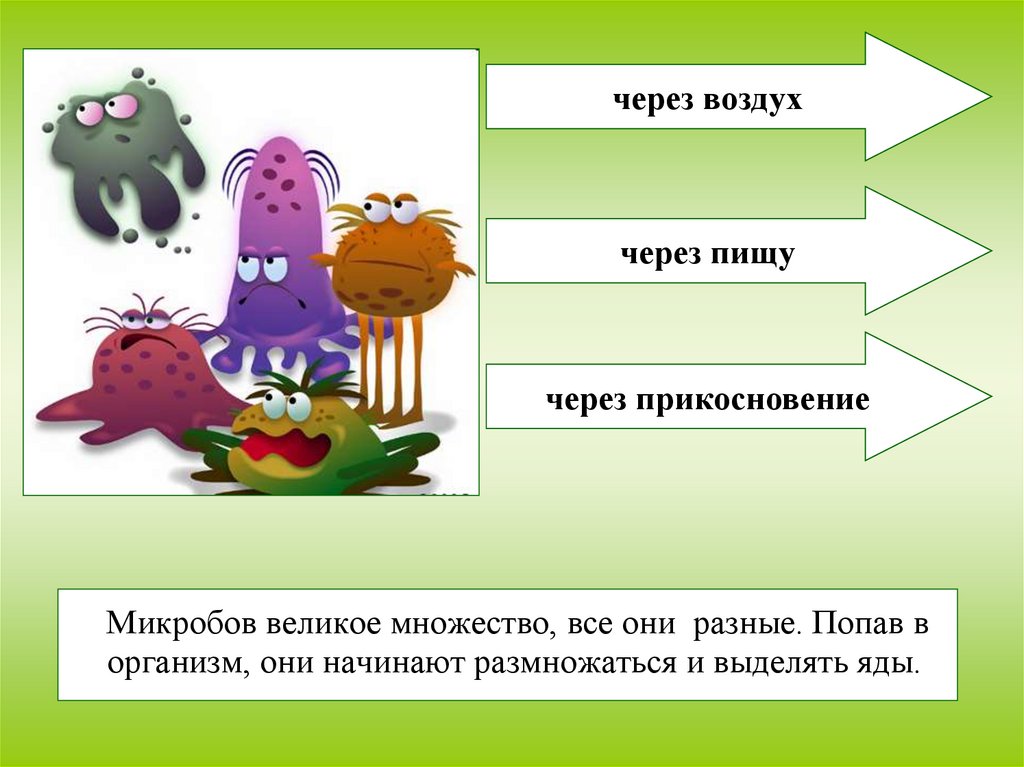 через воздух

через пищу

через прикосновение

Микробов великое множество, все они разные. Попав в организм, они начинают размножаться и выделять яды.